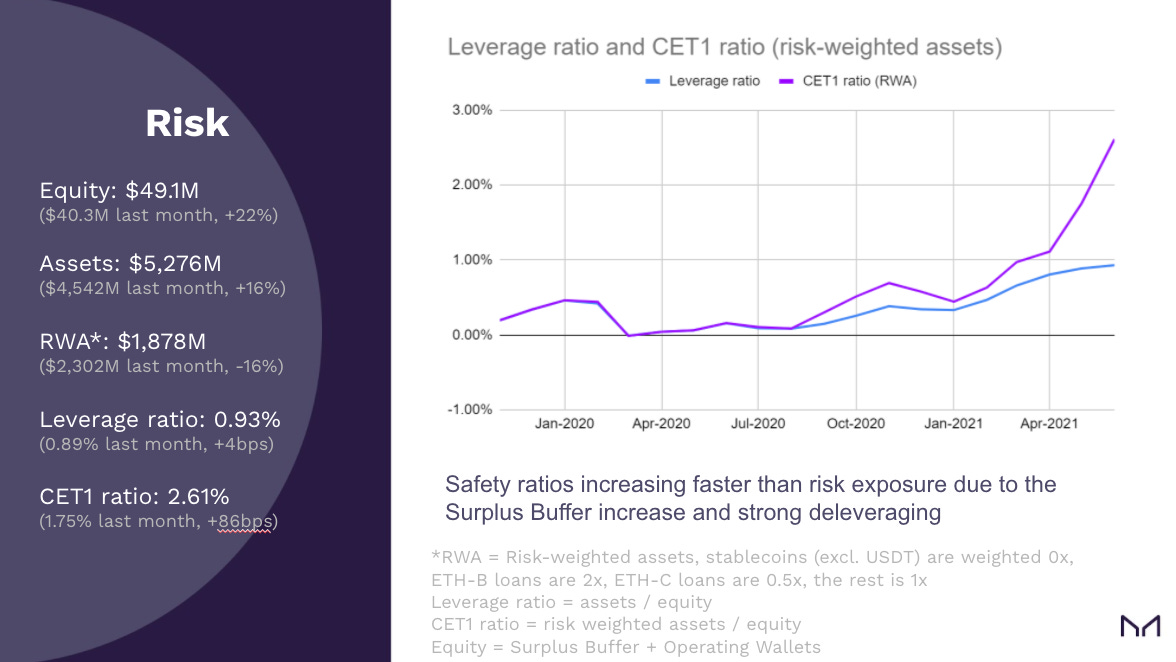 Risk

Equity: $49.1M
($40.3M last month, +22%)

Assets: $5,276M
($4,542M last month, +16%)

RWA*: $1,878M
($2,302M last month, -16%)

Leverage ratio: 0.93%
(0.89% last month, +4bps)

CET1 ratio: 2.61%
(1.75% last month, +86bps)

Leverage ratio and CET1 ratio (risk-weighted assets)

Leverage ratio   CET1 ratio (RWA)

3.00%
2.00%
1.00%
0.00%
-1.00%

Jan-2020   Apr-2020   Jul-2020   Oct-2020   Jan-2021   Apr-2021

Safety ratios increasing faster than risk exposure due to the Surplus Buffer increase and strong deleveraging

*RWA = Risk-weighted assets, stablecoins (excl. USDT) are weighted 0x, ETH-B loans are 2x, ETH-C loans are 0.5x, the rest is 1x
Leverage ratio = assets / equity
CET1 ratio = risk weighted assets / equity
Equity = Surplus Buffer + Operating Wallets